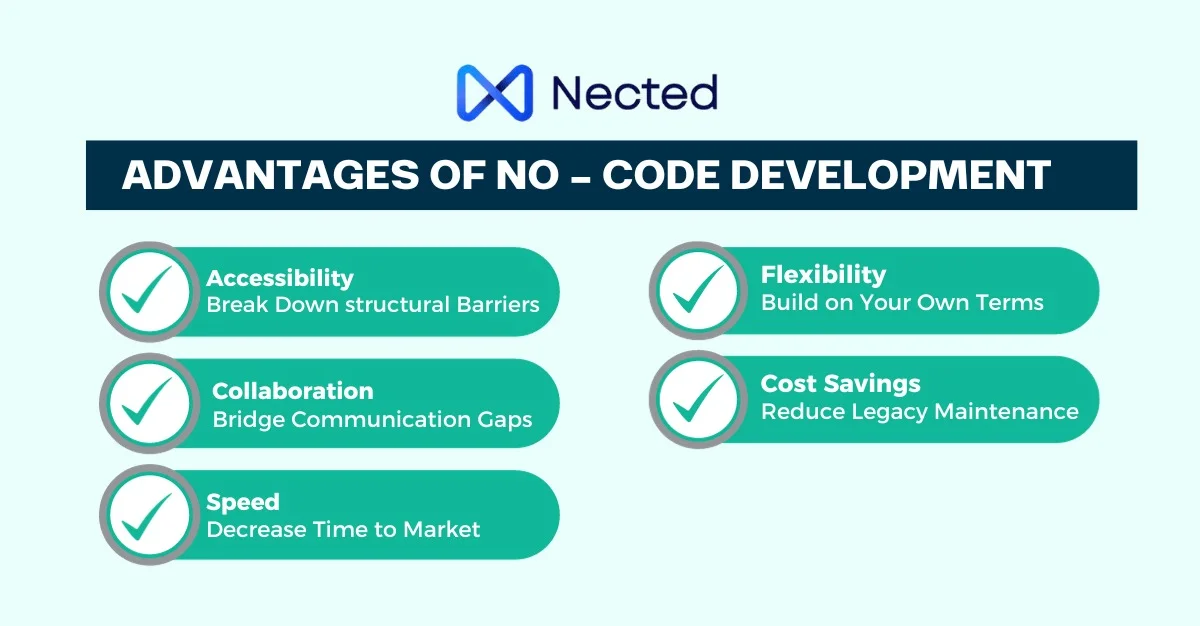 Nected

ADVANTAGES OF NO – CODE DEVELOPMENT

Accessibility
Break Down structural Barriers

Collaboration
Bridge Communication Gaps

Speed
Decrease Time to Market

Flexibility
Build on Your Own Terms

Cost Savings
Reduce Legacy Maintenance